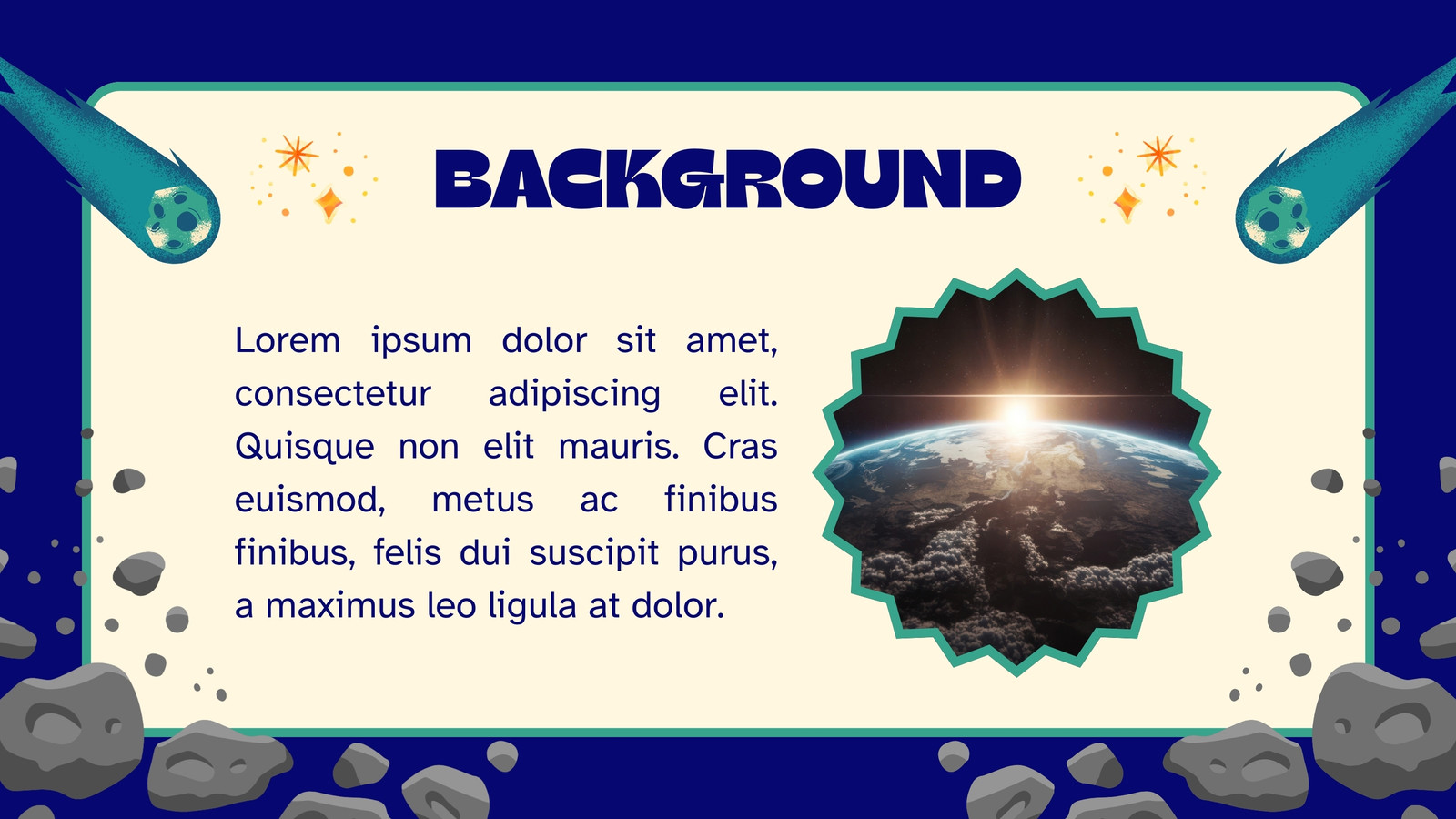 BACKGROUND

Lorem ipsum dolor sit amet, consectetur adipiscing elit. Quisque non elit mauris. Cras euismod, metus ac finibus finibus, felis dui suscipit purus, a maximus leo ligula at dolor.